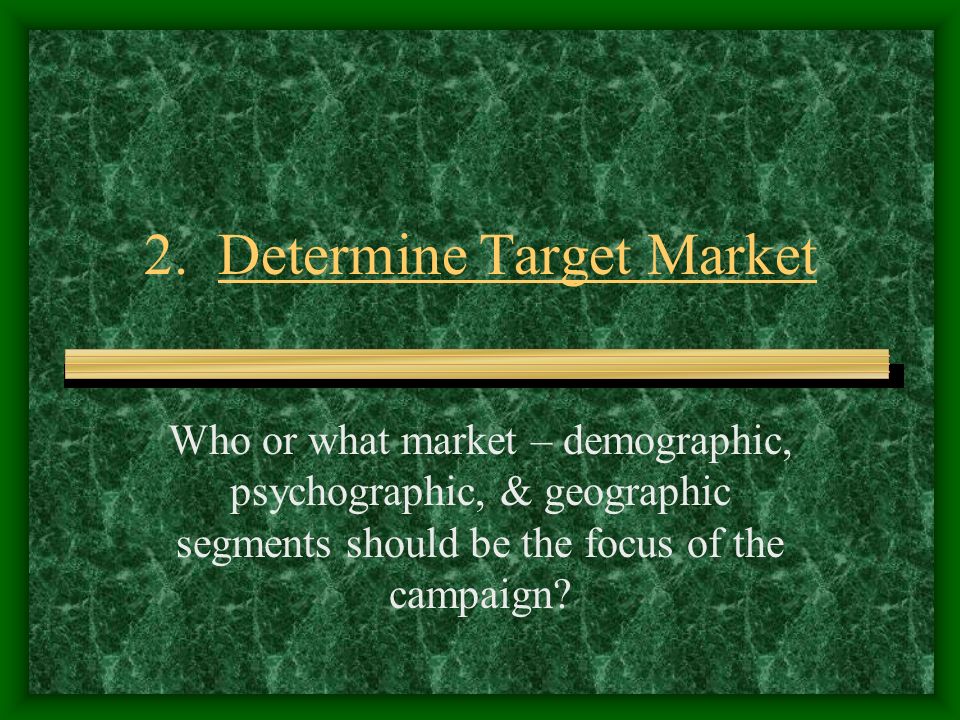 2. Determine Target Market

Who or what market – demographic, psychographic, & geographic segments should be the focus of the campaign?